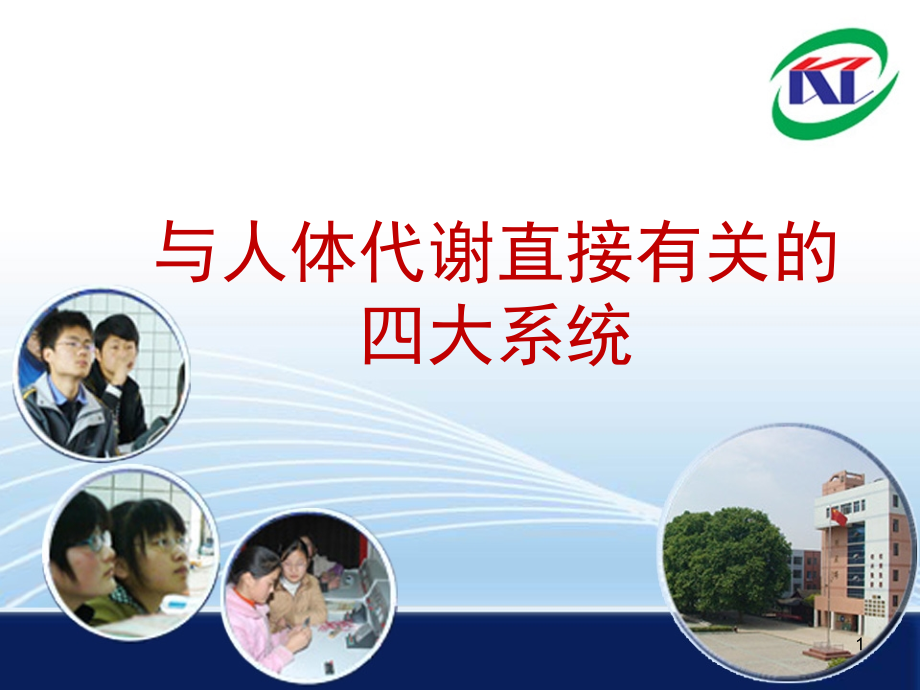 KL

与人体代谢直接有关的四大系统

1